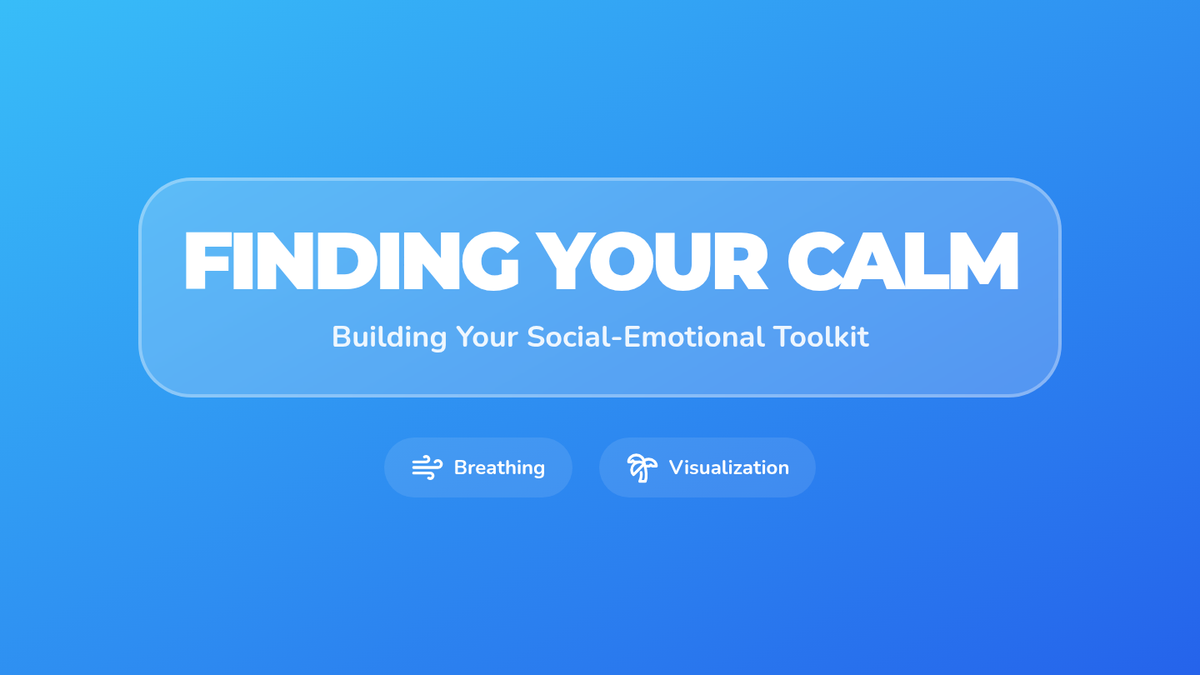 FINDING YOUR CALM

Building Your Social-Emotional Toolkit

Breathing

Visualization